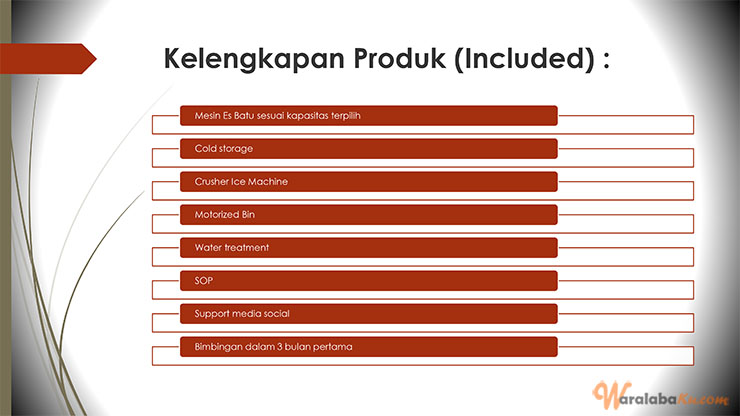 Kelengkapan Produk (Included) :

Mesin Es Batu sesuai kapasitas terpilih

Cold storage

Crusher Ice Machine

Motorized Bin

Water treatment

SOP

Support media social

Bimbingan dalam 3 bulan pertama

WaralabaKu.com